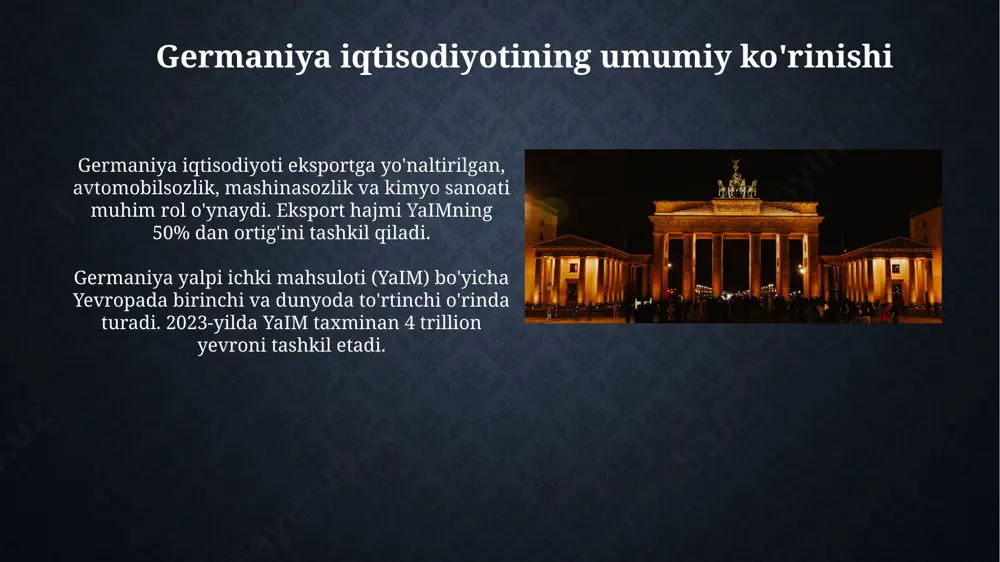 Germaniya iqtisodiyotining umumiy ko'rinishi

Germaniya iqtisodiyoti eksportga yo'naltirilgan, avtomobilsozlik, mashinasozlik va kimyo sanoati muhim rol o'ynaydi. Eksport hajmi YaIMning 50% dan ortig'ini tashkil qiladi.

Germaniya yalpi ichki mahsuloti (YaIM) bo'yicha Yevropada birinchi va dunyoda to'rtinchi o'rinda turadi. 2023-yilda YaIM taxminan 4 trillion yevroni tashkil etadi.